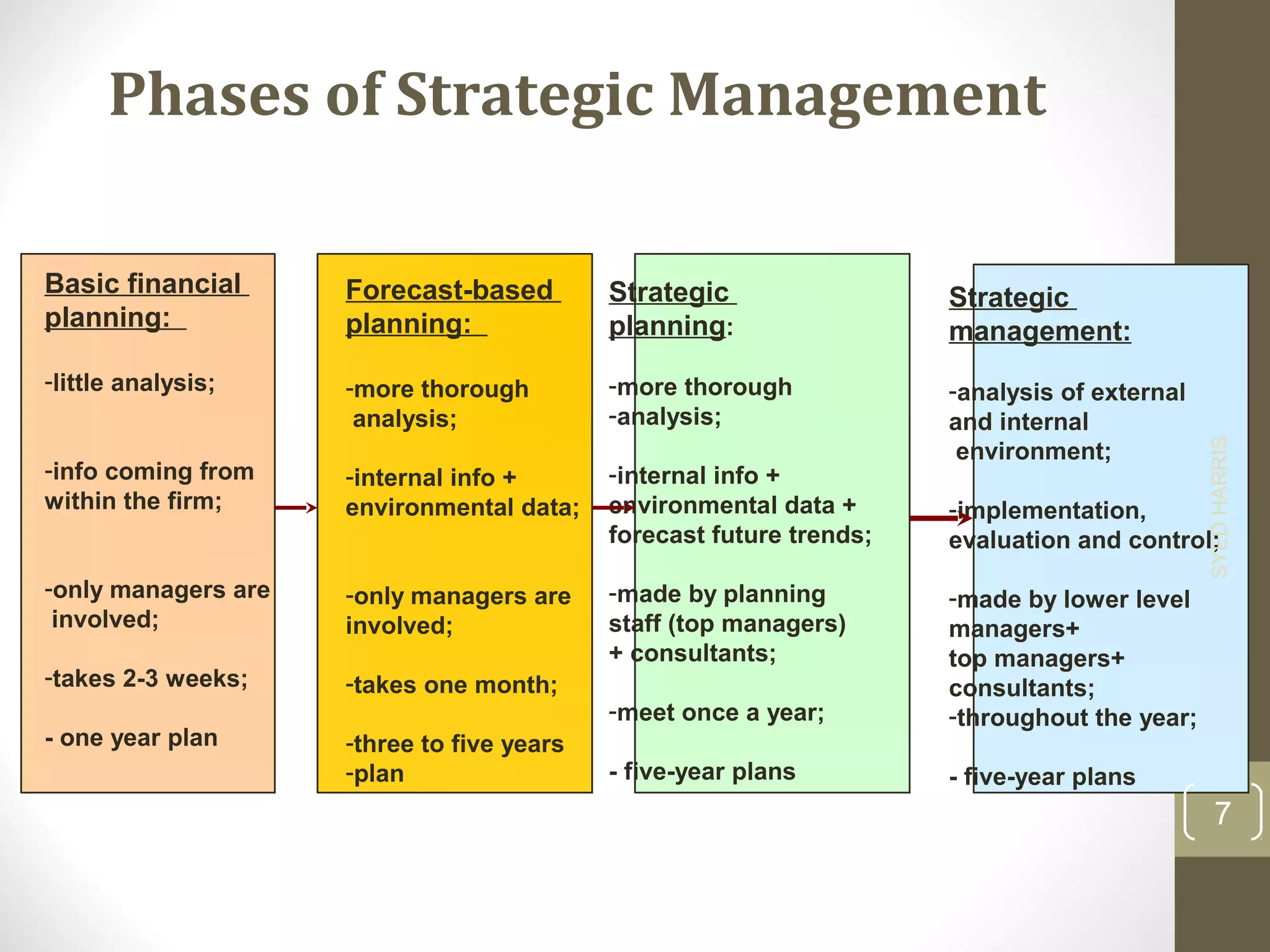 Phases of Strategic Management

Basic financial planning:

-little analysis;

-info coming from within the firm;

-only managers are involved;

-takes 2-3 weeks;

- one year plan

Forecast-based planning:

-more thorough analysis;

-internal info + environmental data;

-only managers are involved;

-takes one month;

-three to five years -plan

Strategic planning:

-more thorough -analysis;

-internal info + environmental data + forecast future trends;

-made by planning staff (top managers) + consultants;

-meet once a year;

- five-year plans

Strategic management:

-analysis of external and internal environment;

-implementation, evaluation and control;

-made by lower level managers+ top managers+ consultants;
-throughout the year;

- five-year plans

SYED HARRIS

7